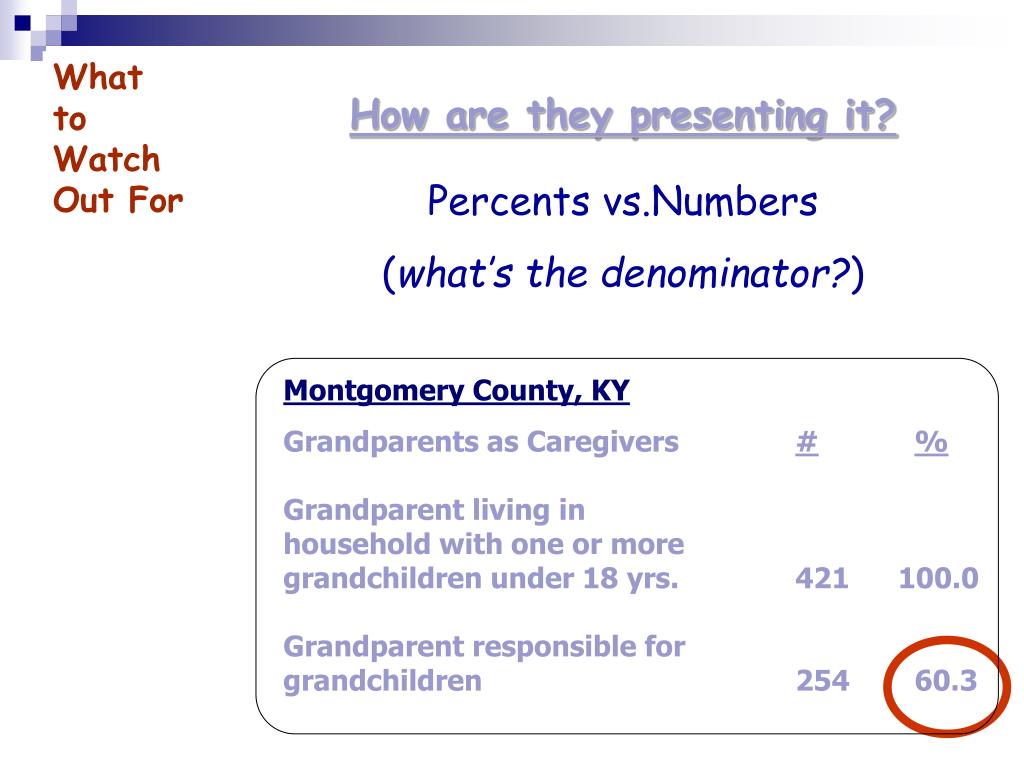 What to Watch Out For

How are they presenting it?

Percents vs.Numbers

(what's the denominator?)

Montgomery County, KY

| Grandparents as Caregivers | # | % |
|---|---|---|
| Grandparent living in household with one or more grandchildren under 18 yrs. | 421 | 100.0 |
| Grandparent responsible for grandchildren | 254 | 60.3 |